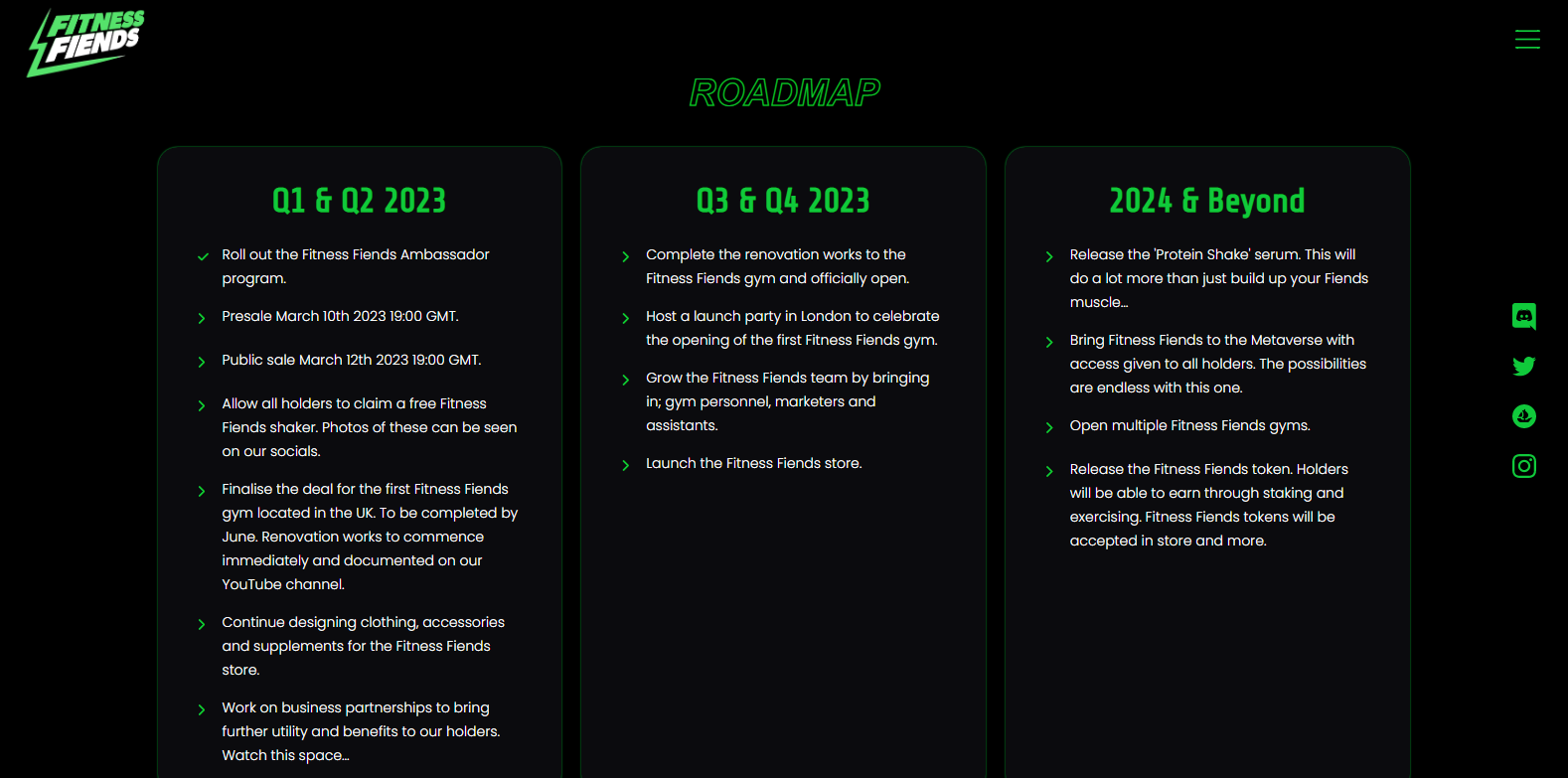 FITNESS FIENDS

ROADMAP

Q1 & Q2 2023

Roll out the Fitness Fiends Ambassador program.

Presale March 10th 2023 19:00 GMT.

Public sale March 12th 2023 19:00 GMT.

Allow all holders to claim a free Fitness Fiends shaker. Photos of these can be seen on our socials.

Finalise the deal for the first Fitness Fiends gym located in the UK. To be completed by June. Renovation works to commence immediately and documented on our YouTube channel.

Continue designing clothing, accessories and supplements for the Fitness Fiends store.

Work on business partnerships to bring further utility and benefits to our holders. Watch this space...

Q3 & Q4 2023

Complete the renovation works to the Fitness Fiends gym and officially open.

Host a launch party in London to celebrate the opening of the first Fitness Fiends gym.

Grow the Fitness Fiends team by bringing in; gym personnel, marketers and assistants.

Launch the Fitness Fiends store.

2024 & Beyond

Release the 'Protein Shake' serum. This will do a lot more than just build up your Fiends muscle...

Bring Fitness Fiends to the Metaverse with access given to all holders. The possibilities are endless with this one.

Open multiple Fitness Fiends gyms.

Release the Fitness Fiends token. Holders will be able to earn through staking and exercising. Fitness Fiends tokens will be accepted in store and more.